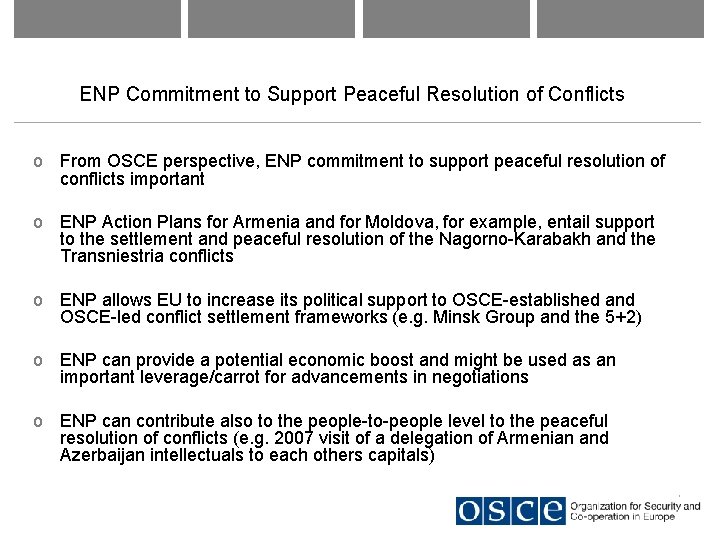 ENP Commitment to Support Peaceful Resolution of Conflicts

o From OSCE perspective, ENP commitment to support peaceful resolution of conflicts important

o ENP Action Plans for Armenia and for Moldova, for example, entail support to the settlement and peaceful resolution of the Nagorno-Karabakh and the Transniestria conflicts

o ENP allows EU to increase its political support to OSCE-established and OSCE-led conflict settlement frameworks (e.g. Minsk Group and the 5+2)

o ENP can provide a potential economic boost and might be used as an important leverage/carrot for advancements in negotiations

o ENP can contribute also to the people-to-people level to the peaceful resolution of conflicts (e.g. 2007 visit of a delegation of Armenian and Azerbaijan intellectuals to each others capitals)

OSCE Organization for Security and Co-operation in Europe